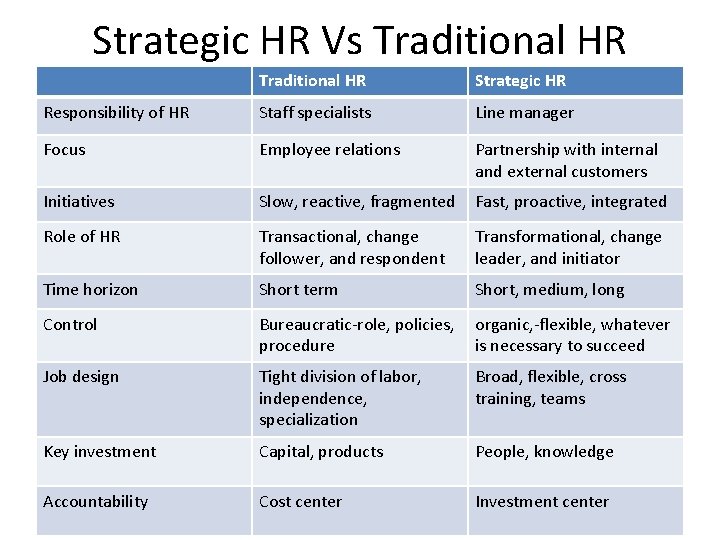 Strategic HR Vs Traditional HR

| | Traditional HR | Strategic HR |
|---|---|---|
| Responsibility of HR | Staff specialists | Line manager |
| Focus | Employee relations | Partnership with internal and external customers |
| Initiatives | Slow, reactive, fragmented | Fast, proactive, integrated |
| Role of HR | Transactional, change follower, and respondent | Transformational, change leader, and initiator |
| Time horizon | Short term | Short, medium, long |
| Control | Bureaucratic-role, policies, procedure | organic,-flexible, whatever is necessary to succeed |
| Job design | Tight division of labor, independence, specialization | Broad, flexible, cross training, teams |
| Key investment | Capital, products | People, knowledge |
| Accountability | Cost center | Investment center |